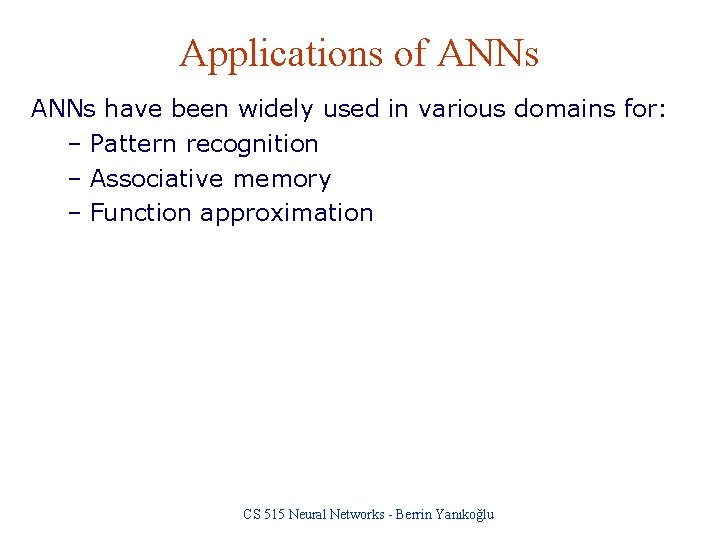 Applications of ANNs

ANNs have been widely used in various domains for:

– Pattern recognition
– Associative memory
– Function approximation

CS 515 Neural Networks - Berrin Yanıkoğlu